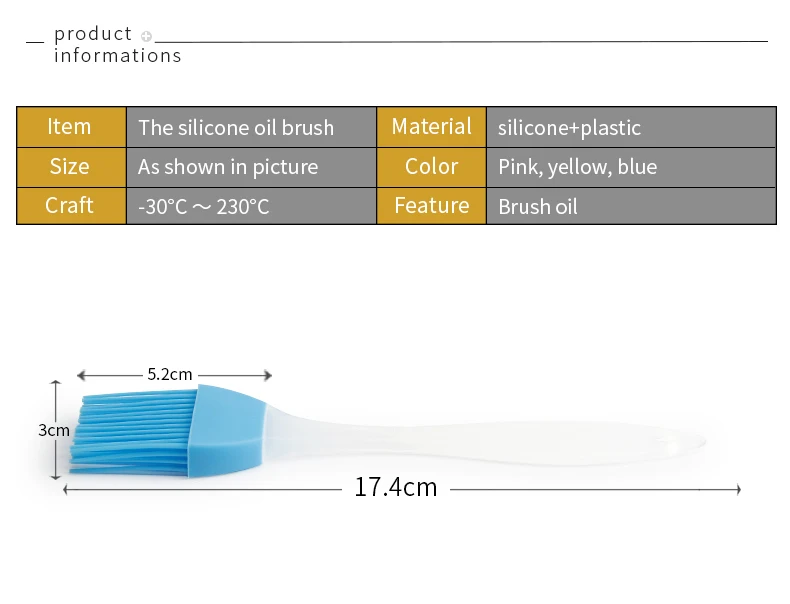 product informations

| Item | The silicone oil brush | Material | silicone+plastic |
|---|---|---|---|
| Size | As shown in picture | Color | Pink, yellow, blue |
| Craft | -30°C ～ 230°C | Feature | Brush oil |

5.2cm

3cm

17.4cm